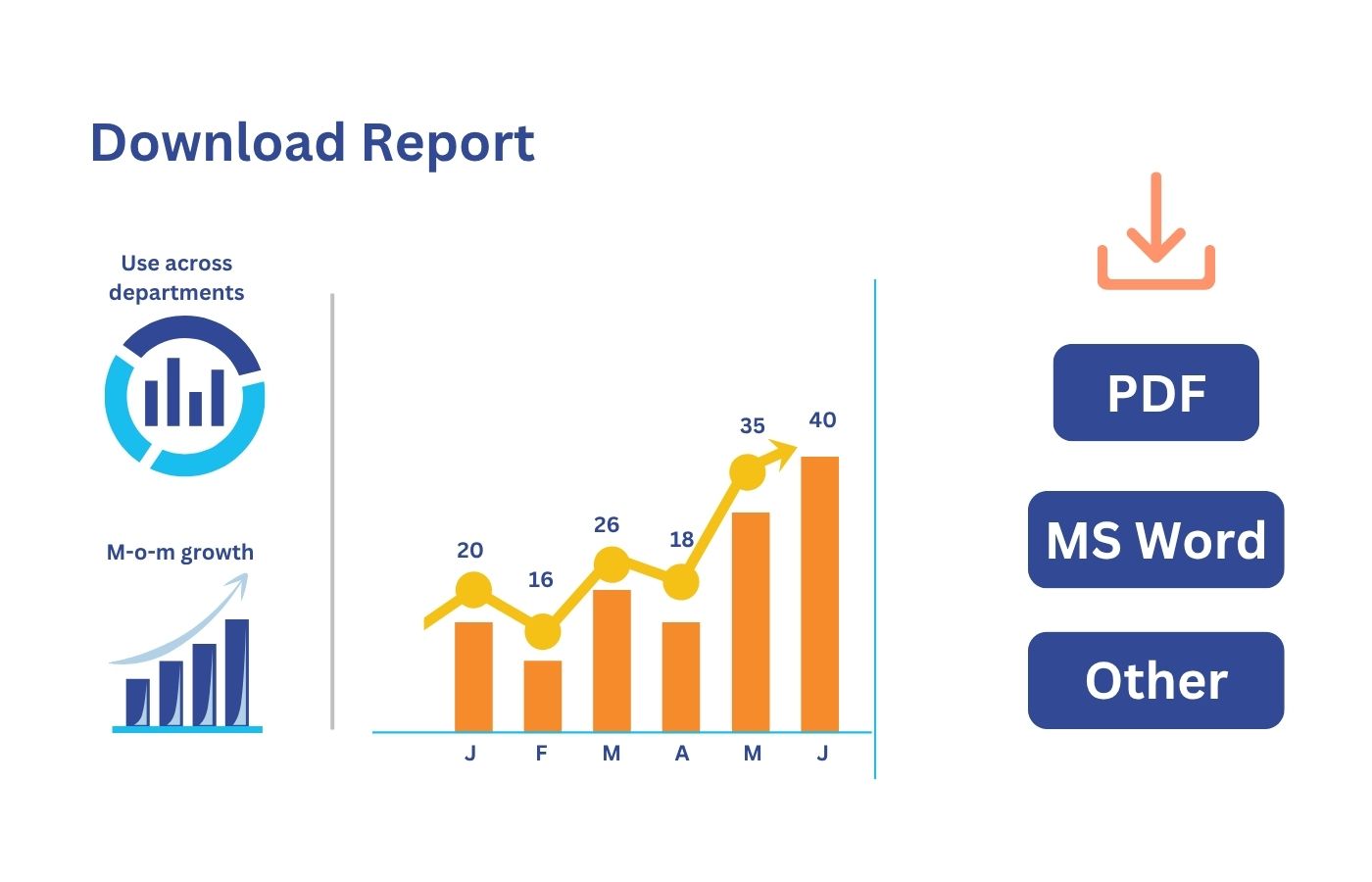 Download Report

Use across departments

M-o-m growth

20
16
26
18
35
40

J F M A M J

PDF

MS Word

Other